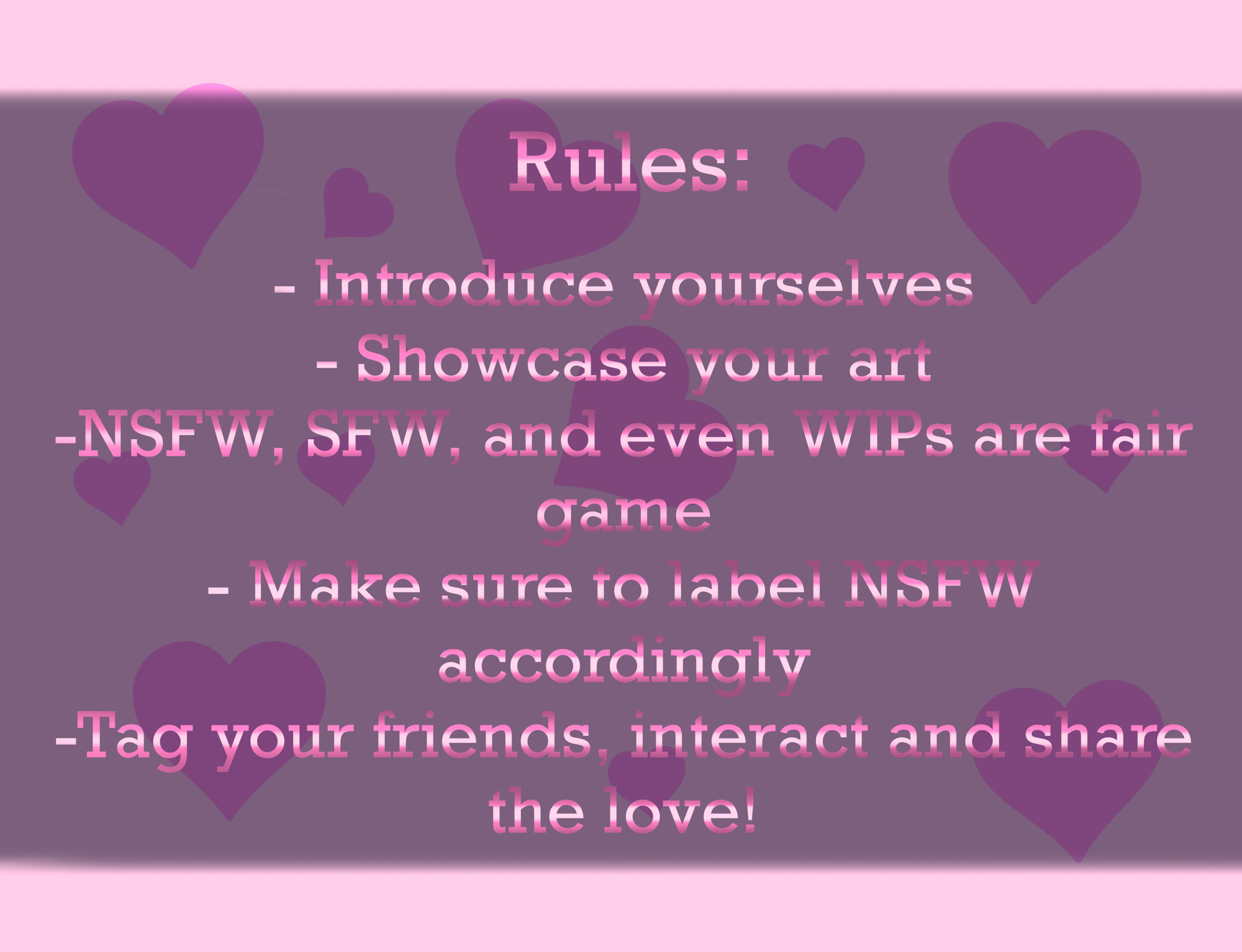 Rules:

- Introduce yourselves
- Showcase your art
-NSFW, SFW, and even WIPs are fair game
- Make sure to label NSFW accordingly
-Tag your friends, interact and share the love!